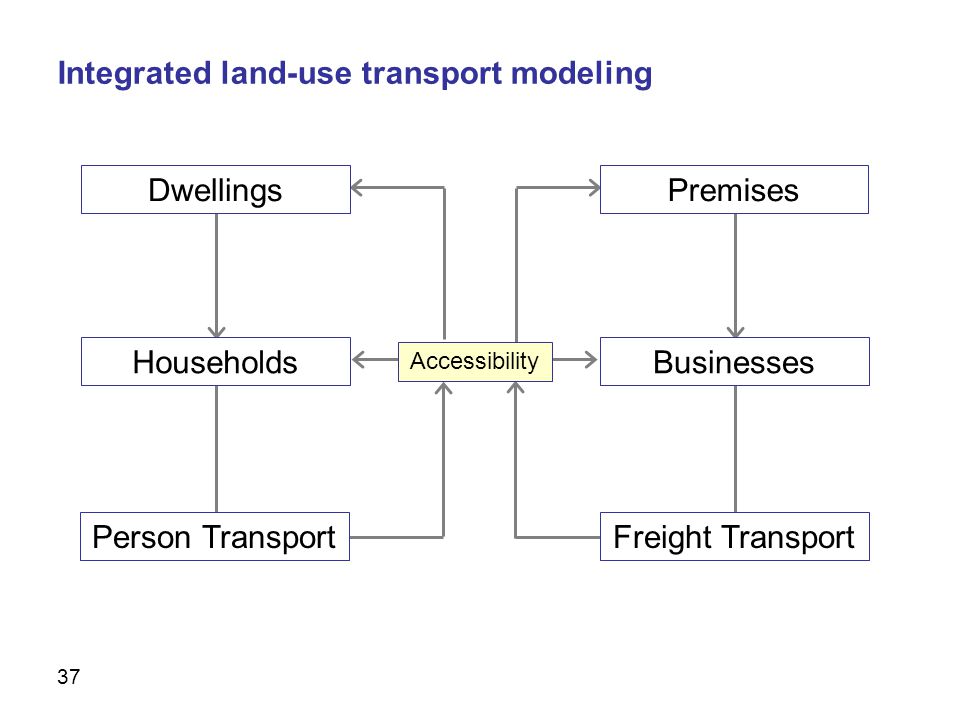 Integrated land-use transport modeling

Dwellings

Premises

Households

Accessibility

Businesses

Person Transport

Freight Transport

37